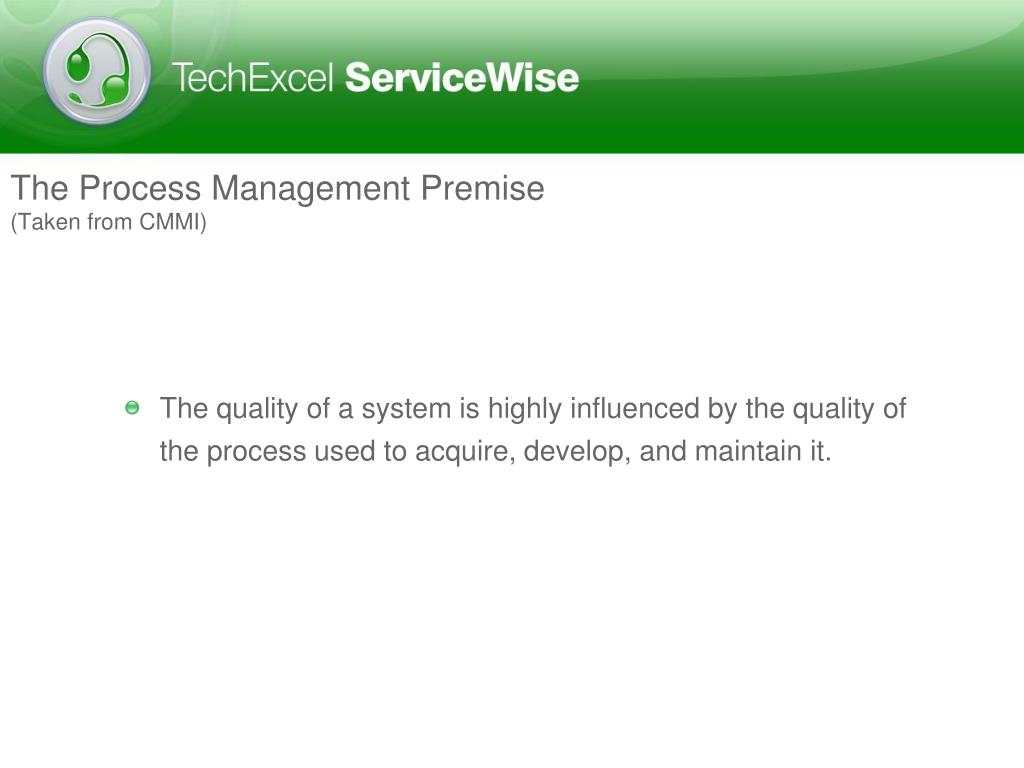 TechExcel ServiceWise

The Process Management Premise
(Taken from CMMI)

The quality of a system is highly influenced by the quality of the process used to acquire, develop, and maintain it.